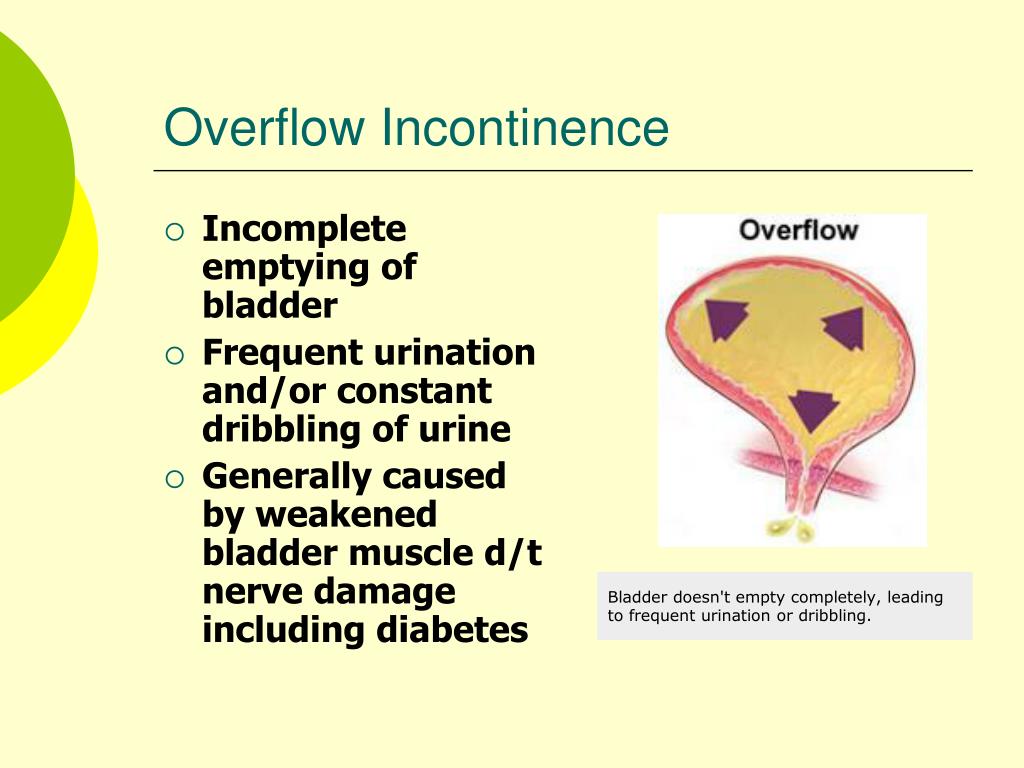 Overflow Incontinence

○ Incomplete emptying of bladder
○ Frequent urination and/or constant dribbling of urine
○ Generally caused by weakened bladder muscle d/t nerve damage including diabetes

Overflow

Bladder doesn't empty completely, leading to frequent urination or dribbling.